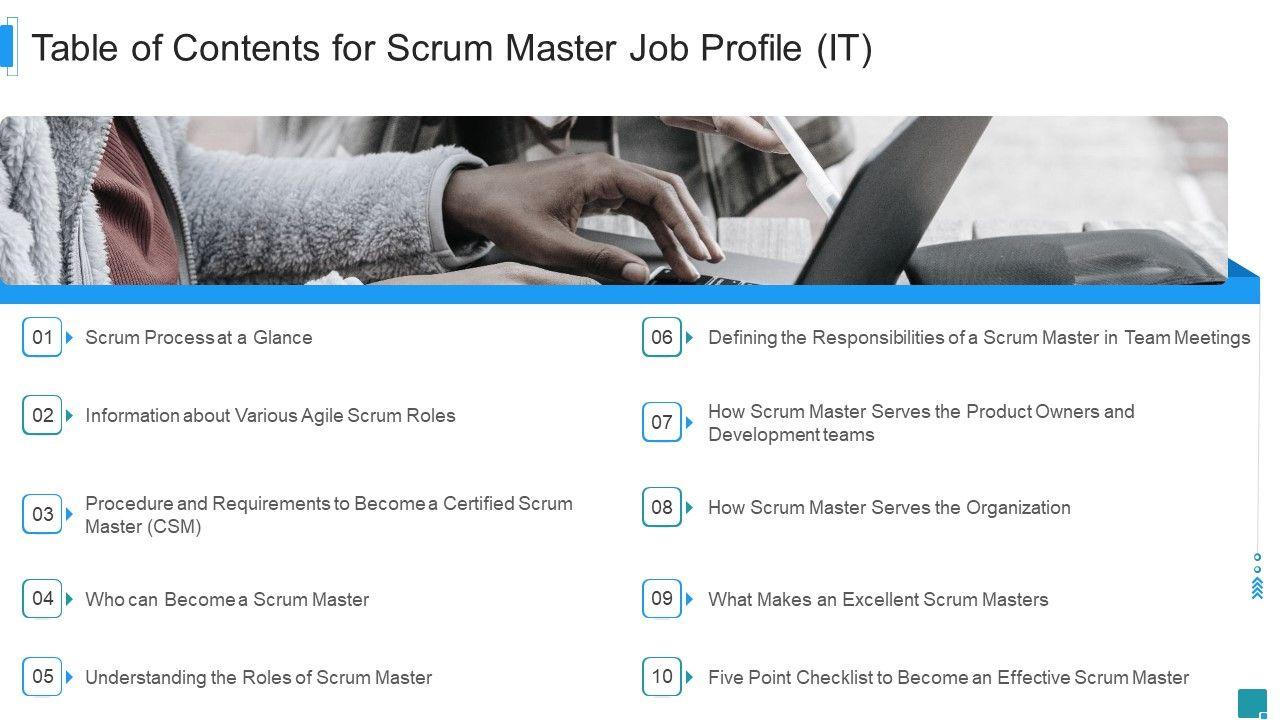 Table of Contents for Scrum Master Job Profile (IT)

01 Scrum Process at a Glance

02 Information about Various Agile Scrum Roles

03 Procedure and Requirements to Become a Certified Scrum Master (CSM)

04 Who can Become a Scrum Master

05 Understanding the Roles of Scrum Master

06 Defining the Responsibilities of a Scrum Master in Team Meetings

07 How Scrum Master Serves the Product Owners and Development teams

08 How Scrum Master Serves the Organization

09 What Makes an Excellent Scrum Masters

10 Five Point Checklist to Become an Effective Scrum Master